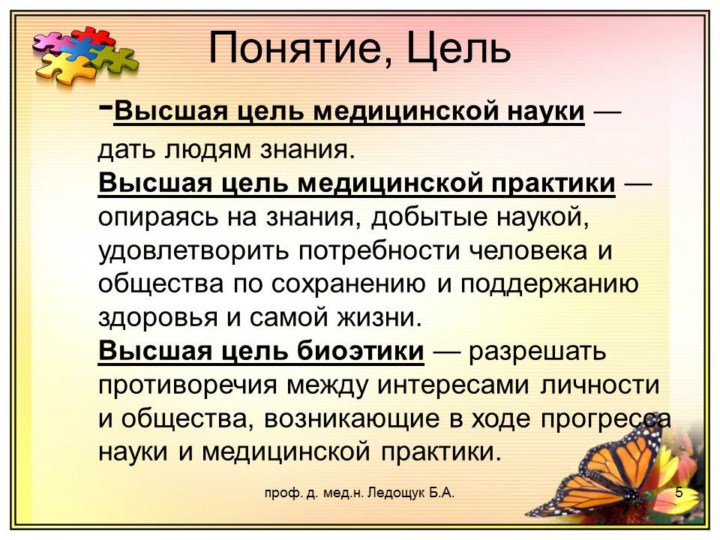 Понятие, Цель

-Высшая цель медицинской науки — дать людям знания.
Высшая цель медицинской практики — опираясь на знания, добытые наукой, удовлетворить потребности человека и общества по сохранению и поддержанию здоровья и самой жизни.
Высшая цель биоэтики — разрешать противоречия между интересами личности и общества, возникающие в ходе прогресса науки и медицинской практики.

проф. д. мед.н. Ледощук Б.А.

5